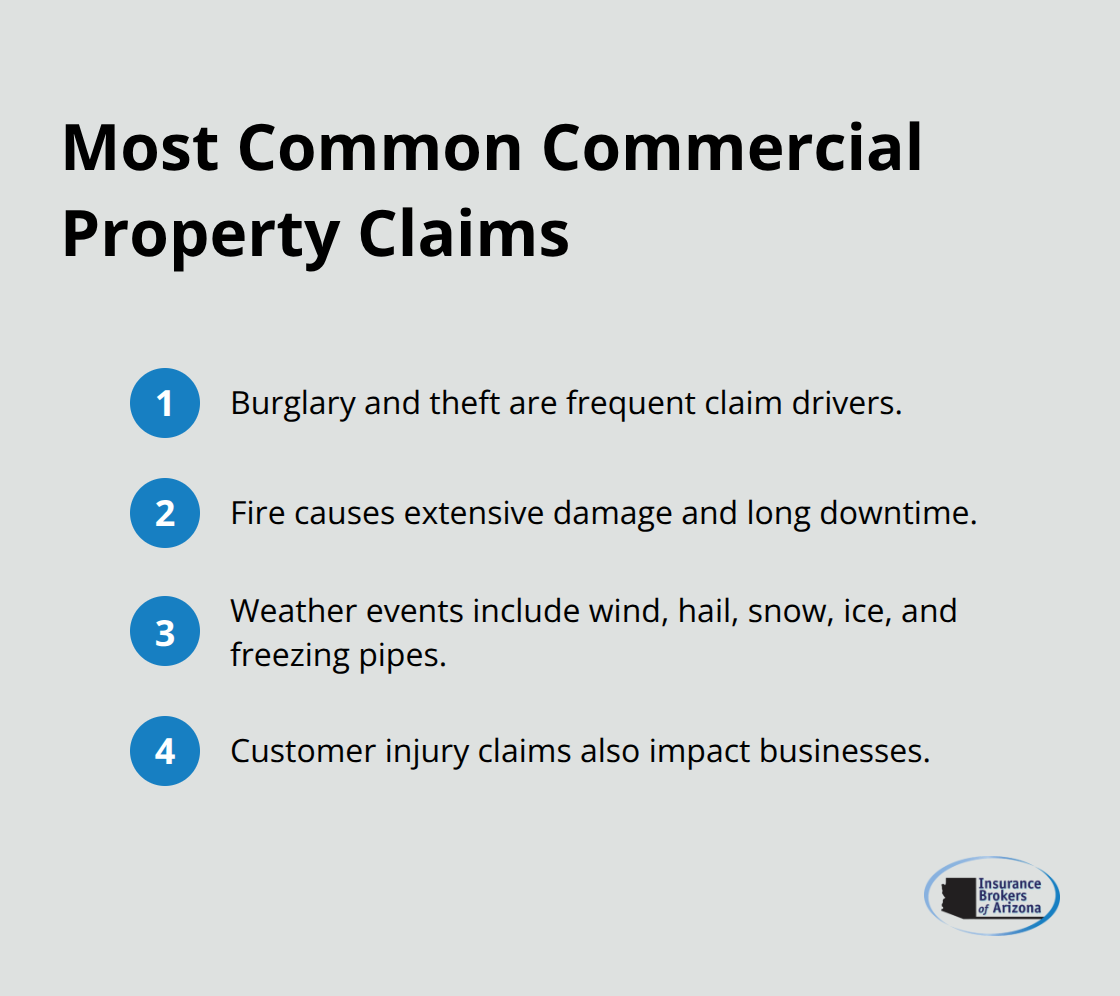 Most Common Commercial Property Claims

1 Burglary and theft are frequent claim drivers.

2 Fire causes extensive damage and long downtime.

3 Weather events include wind, hail, snow, ice, and freezing pipes.

4 Customer injury claims also impact businesses.

Insurance Brokers of Arizona